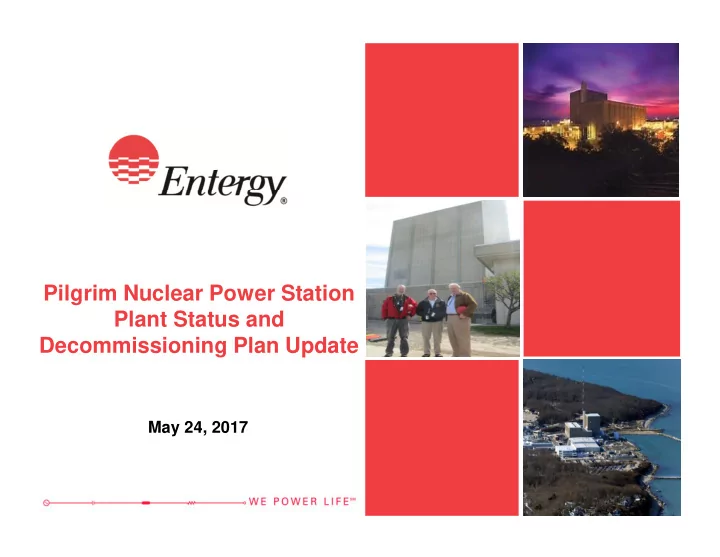 Entergy®

Pilgrim Nuclear Power Station
Plant Status and
Decommissioning Plan Update

May 24, 2017

WE POWER LIFE℠